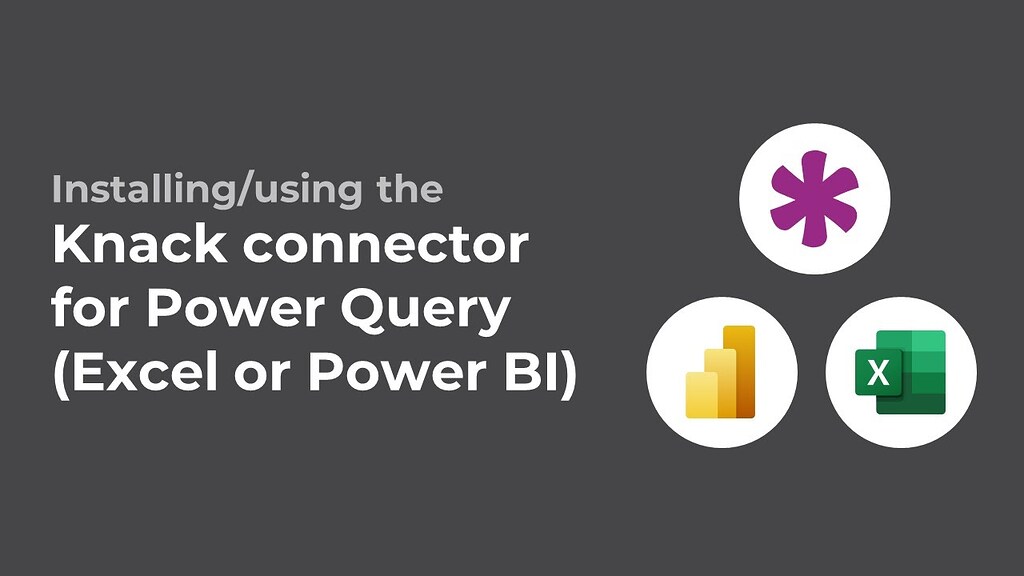 Installing/using the
Knack connector for Power Query (Excel or Power BI)

X